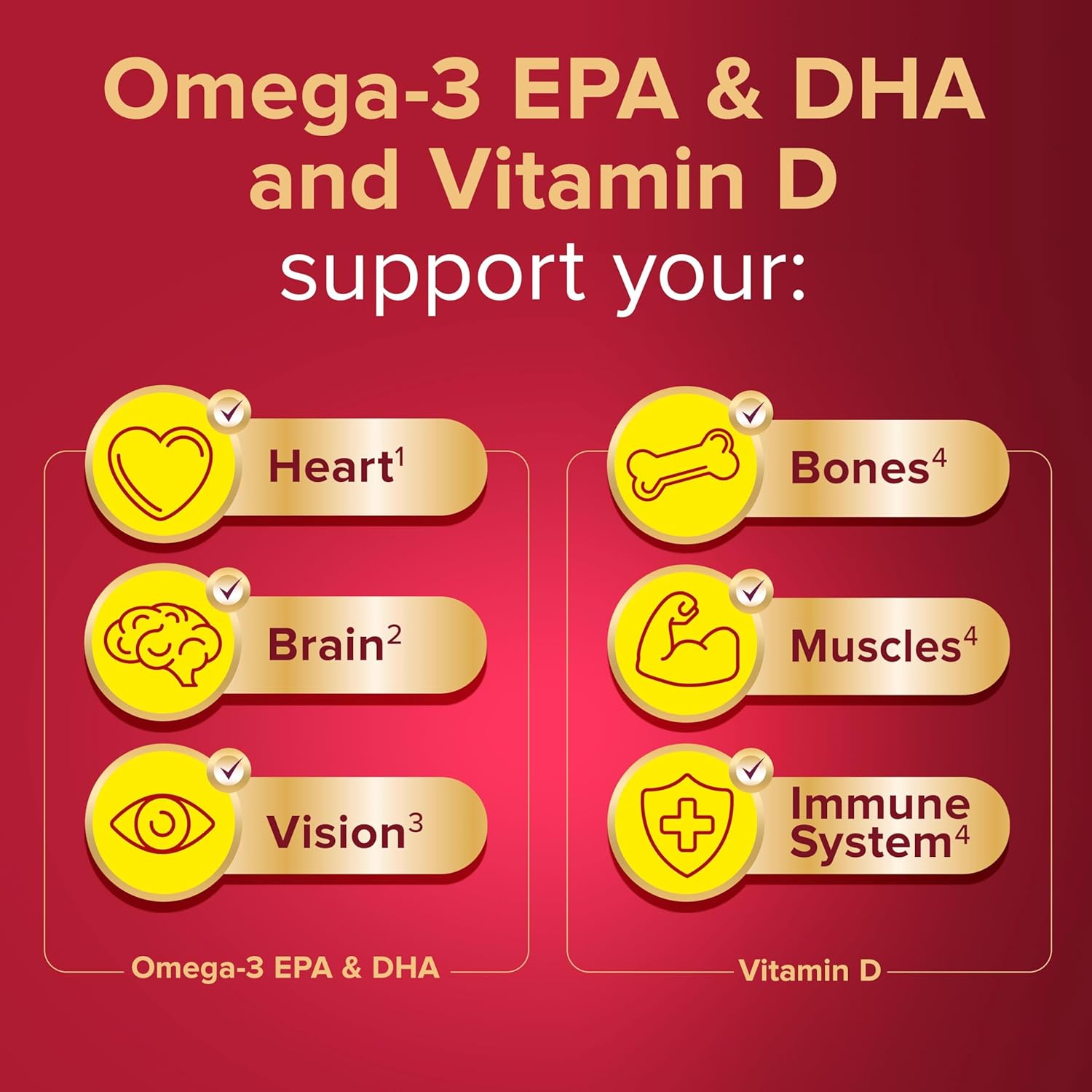 Omega-3 EPA & DHA and Vitamin D support your:

Heart$^1$

Brain$^2$

Vision$^3$

Omega-3 EPA & DHA

Bones$^4$

Muscles$^4$

Immune System$^4$

Vitamin D